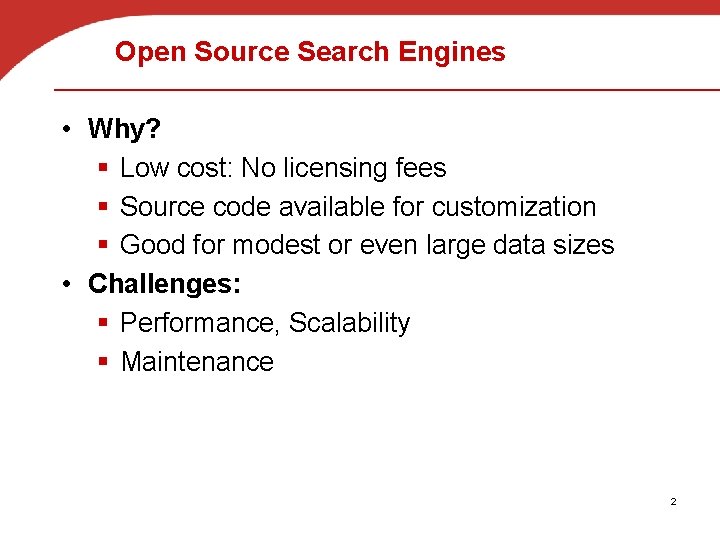 Open Source Search Engines

• Why?
  ▪ Low cost: No licensing fees
  ▪ Source code available for customization
  ▪ Good for modest or even large data sizes
• Challenges:
  ▪ Performance, Scalability
  ▪ Maintenance

2